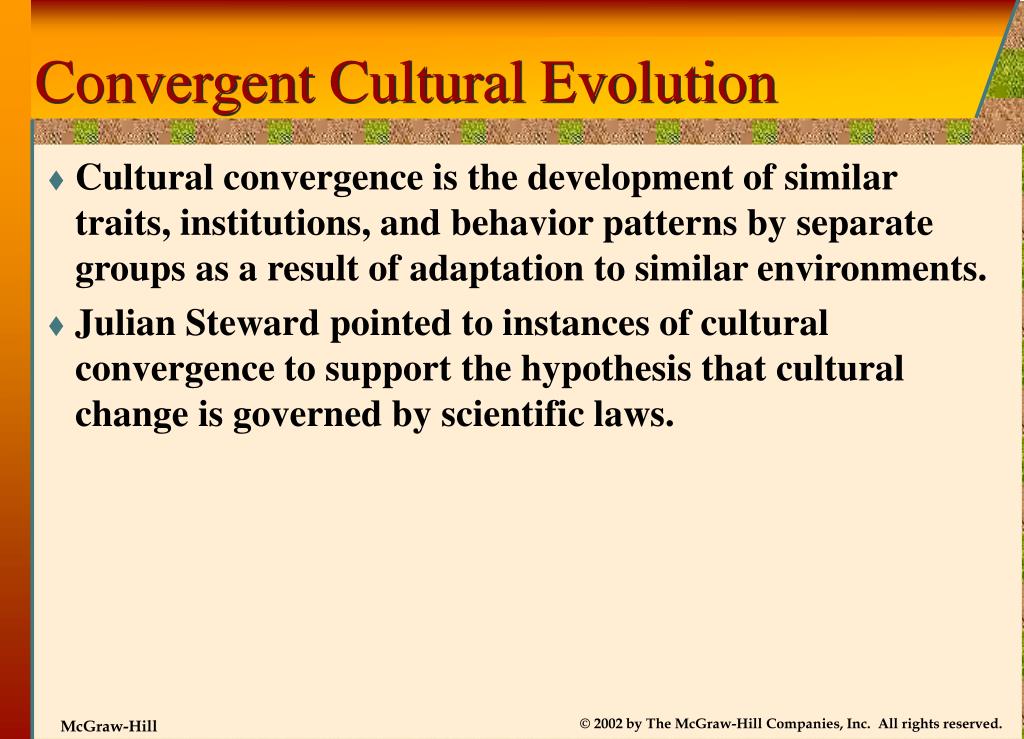 Convergent Cultural Evolution

♦ Cultural convergence is the development of similar traits, institutions, and behavior patterns by separate groups as a result of adaptation to similar environments.

♦ Julian Steward pointed to instances of cultural convergence to support the hypothesis that cultural change is governed by scientific laws.

McGraw-Hill

© 2002 by The McGraw-Hill Companies, Inc. All rights reserved.